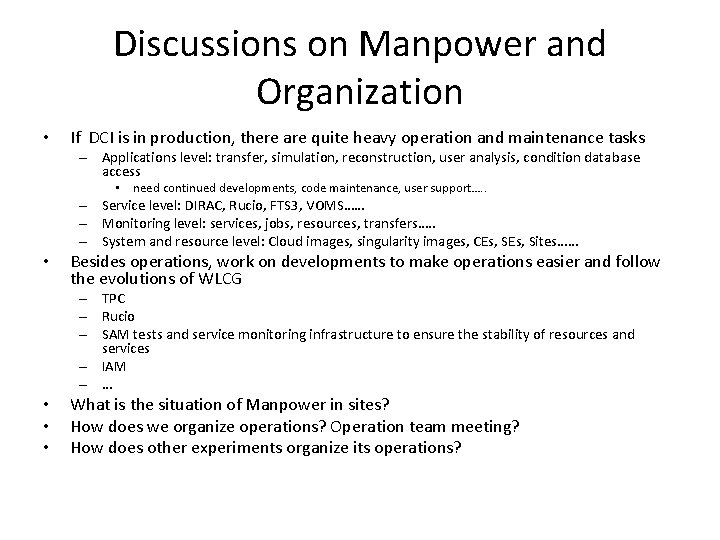 Discussions on Manpower and Organization

• If DCI is in production, there are quite heavy operation and maintenance tasks
  – Applications level: transfer, simulation, reconstruction, user analysis, condition database access
    ▪ need continued developments, code maintenance, user support…..
  – Service level: DIRAC, Rucio, FTS3, VOMS……
  – Monitoring level: services, jobs, resources, transfers…..
  – System and resource level: Cloud images, singularity images, CEs, SEs, Sites……
• Besides operations, work on developments to make operations easier and follow the evolutions of WLCG
  – TPC
  – Rucio
  – SAM tests and service monitoring infrastructure to ensure the stability of resources and services
  – IAM
  – …
• What is the situation of Manpower in sites?
• How does we organize operations? Operation team meeting?
• How does other experiments organize its operations?